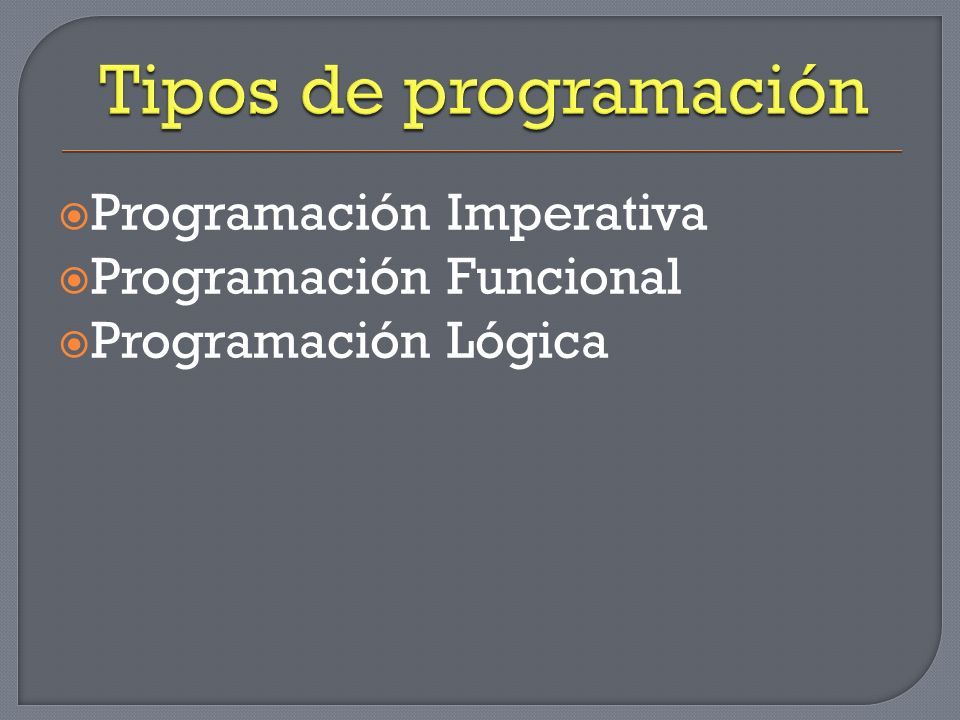 Tipos de programación

Programación Imperativa
Programación Funcional
Programación Lógica